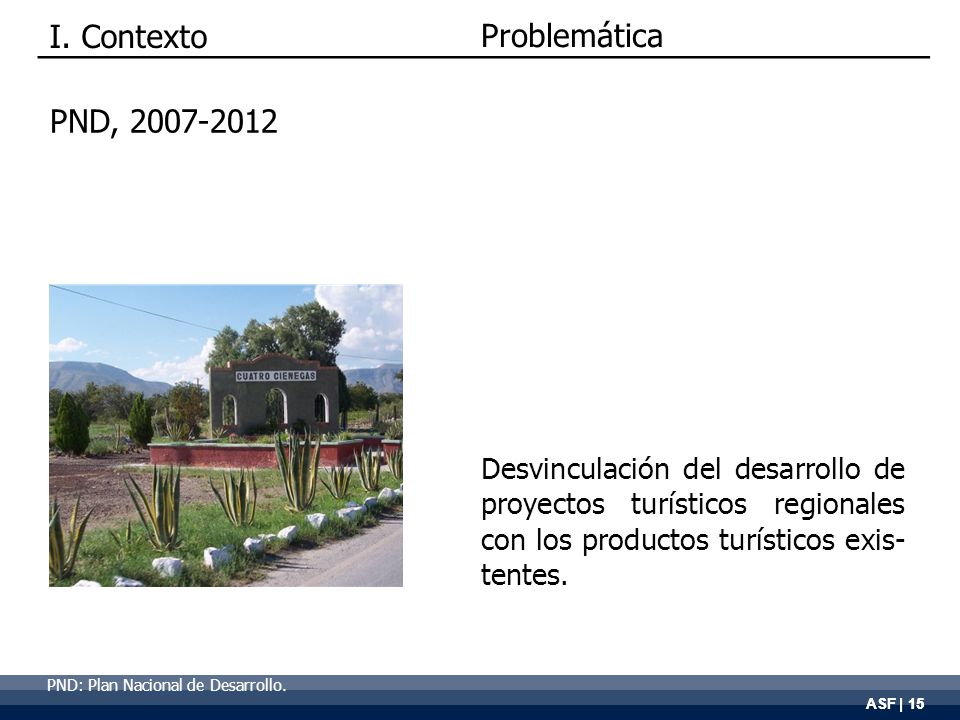 I. Contexto

Problemática

PND, 2007-2012

CUATRO CIENEGAS

Desvinculación del desarrollo de proyectos turísticos regionales con los productos turísticos existentes.

PND: Plan Nacional de Desarrollo.

ASF | 15